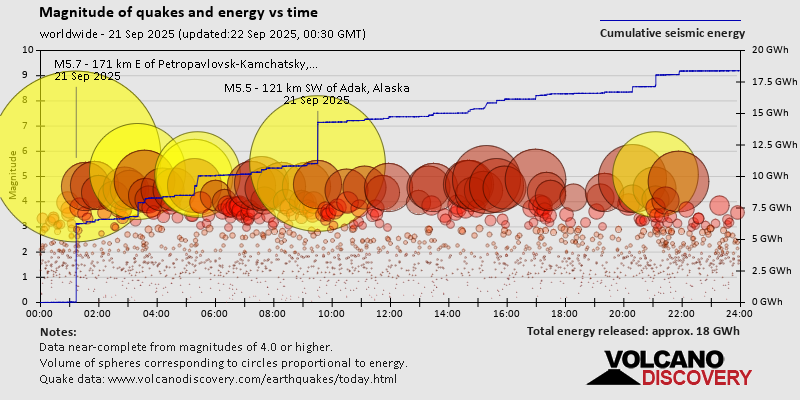 Magnitude of quakes and energy vs time

worldwide - 21 Sep 2025 (updated:22 Sep 2025, 00:30 GMT)

Cumulative seismic energy

M5.7 - 171 km E of Petropavlovsk-Kamchatsky,...
21 Sep 2025

M5.5 - 121 km SW of Adak, Alaska
21 Sep 2025

Magnitude

10
9
8
7
6
5
4
3
2
1
0

20 GWh
17.5 GWh
15 GWh
12.5 GWh
10 GWh
7.5 GWh
5 GWh
2.5 GWh
0 GWh

00:00 02:00 04:00 06:00 08:00 10:00 12:00 14:00 16:00 18:00 20:00 22:00 24:00

Notes:
Data near-complete from magnitudes of 4.0 or higher.
Volume of spheres corresponding to circles proportional to energy.
Quake data: www.volcanodiscovery.com/earthquakes/today.html

Total energy released: approx. 18 GWh

VOLCANO
DISCOVERY